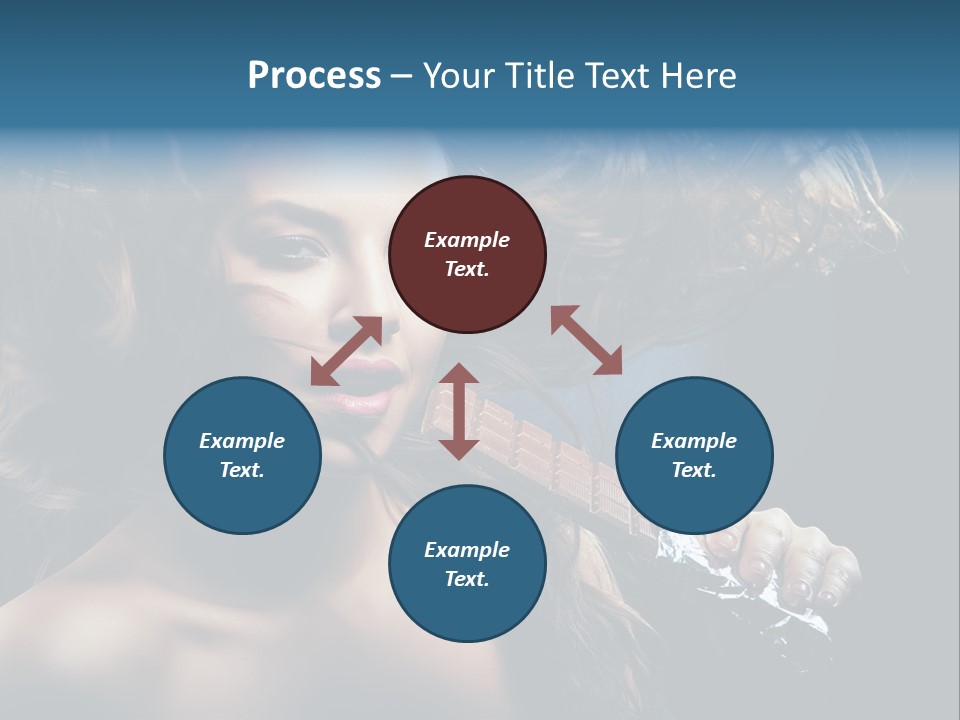 Process – Your Title Text Here

Example Text.

Example Text.

Example Text.

Example Text.